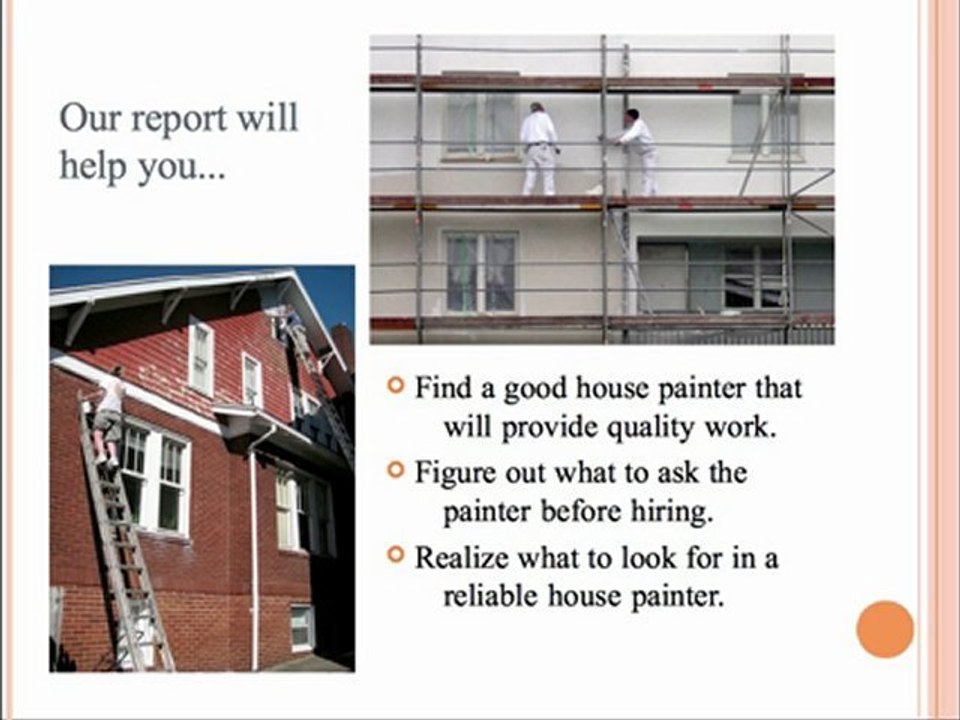 Our report will help you...

Find a good house painter that will provide quality work.

Figure out what to ask the painter before hiring.

Realize what to look for in a reliable house painter.